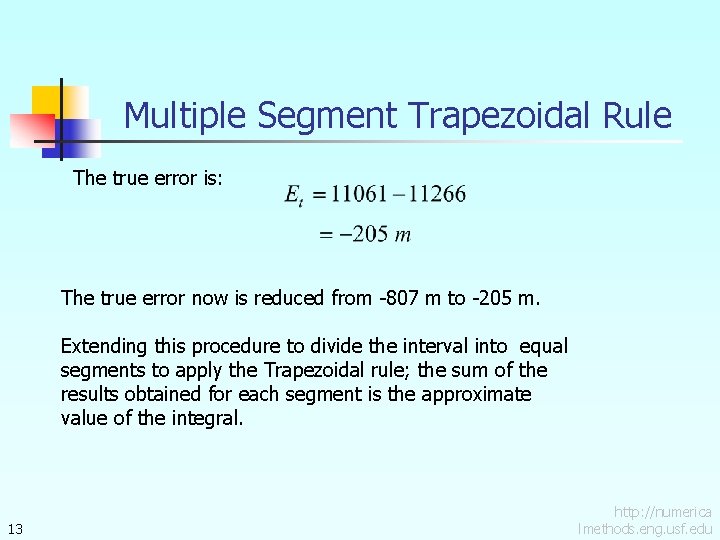 Multiple Segment Trapezoidal Rule

The true error is:

$E_t = 11061 - 11266$

$= -205\ m$

The true error now is reduced from -807 m to -205 m.

Extending this procedure to divide the interval into equal segments to apply the Trapezoidal rule; the sum of the results obtained for each segment is the approximate value of the integral.

13

http://numericalmethods.eng.usf.edu